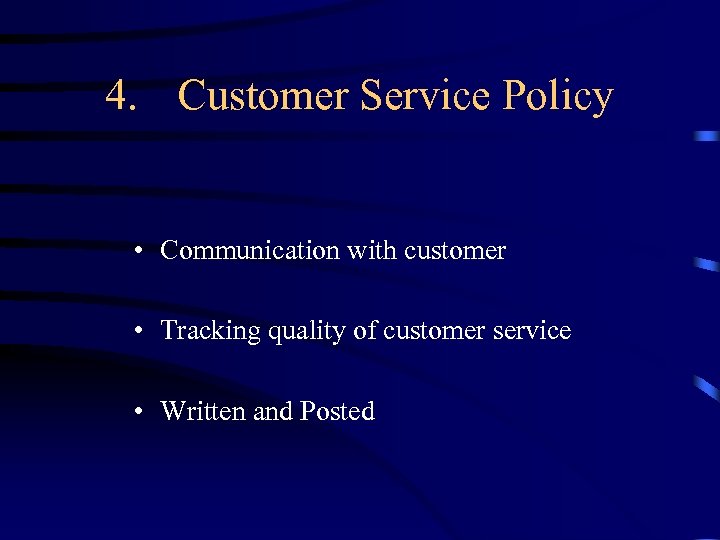 4. Customer Service Policy

• Communication with customer

• Tracking quality of customer service

• Written and Posted